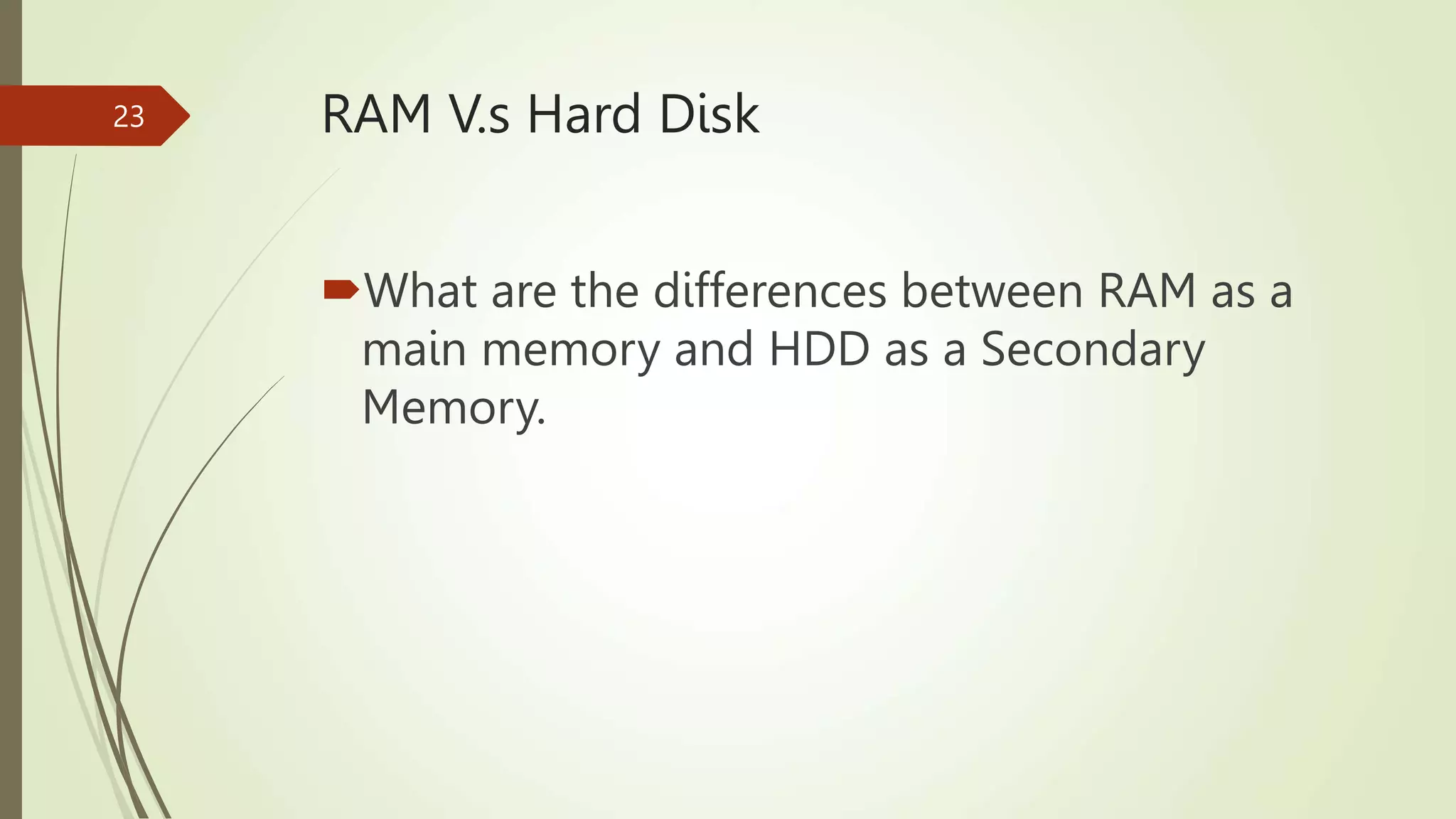 23

RAM V.s Hard Disk

What are the differences between RAM as a main memory and HDD as a Secondary Memory.